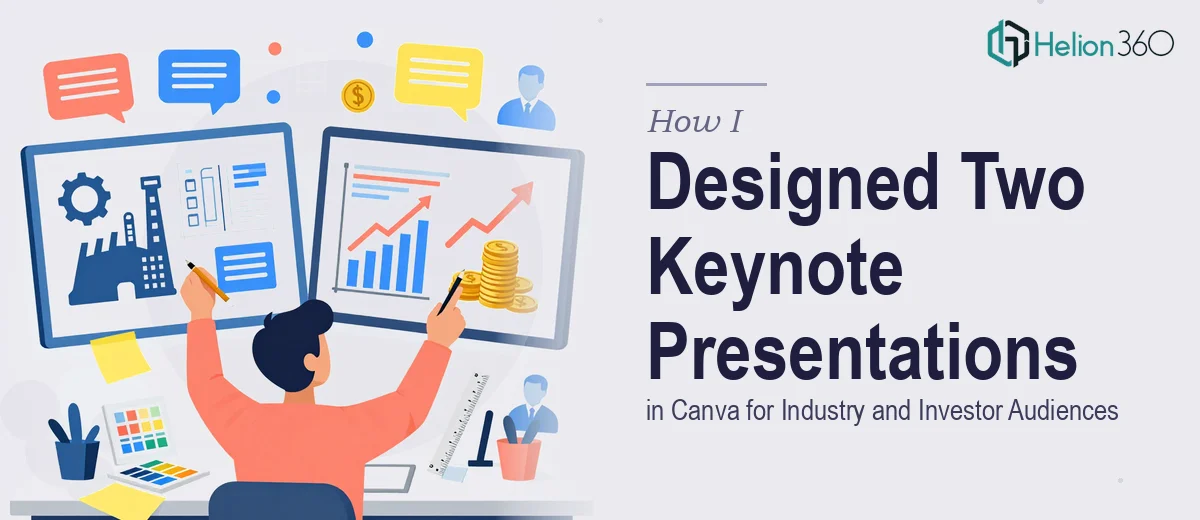 Helion 360

How I

Designed Two Keynote Presentations

in Canva for Industry and Investor Audiences